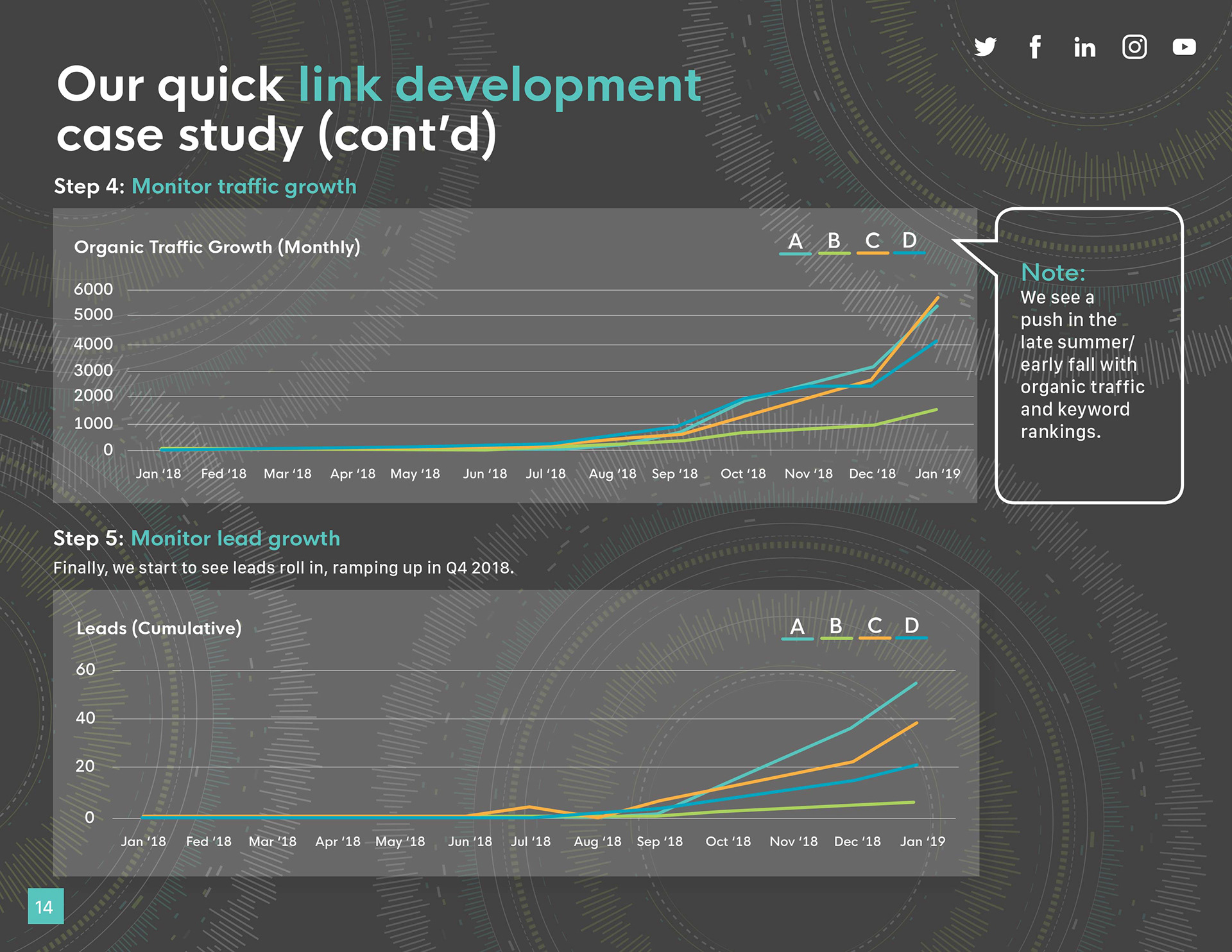 Our quick link development case study (cont'd)

Step 4: Monitor traffic growth

Organic Traffic Growth (Monthly)

A B C D

6000
5000
4000
3000
2000
1000
0

Jan '18 Fed '18 Mar '18 Apr '18 May '18 Jun '18 Jul '18 Aug '18 Sep '18 Oct '18 Nov '18 Dec '18 Jan '19

Note:
We see a push in the late summer/ early fall with organic traffic and keyword rankings.

Step 5: Monitor lead growth

Finally, we start to see leads roll in, ramping up in Q4 2018.

Leads (Cumulative)

A B C D

60
40
20
0

Jan '18 Fed '18 Mar '18 Apr '18 May '18 Jun '18 Jul '18 Aug '18 Sep '18 Oct '18 Nov '18 Dec '18 Jan '19

14